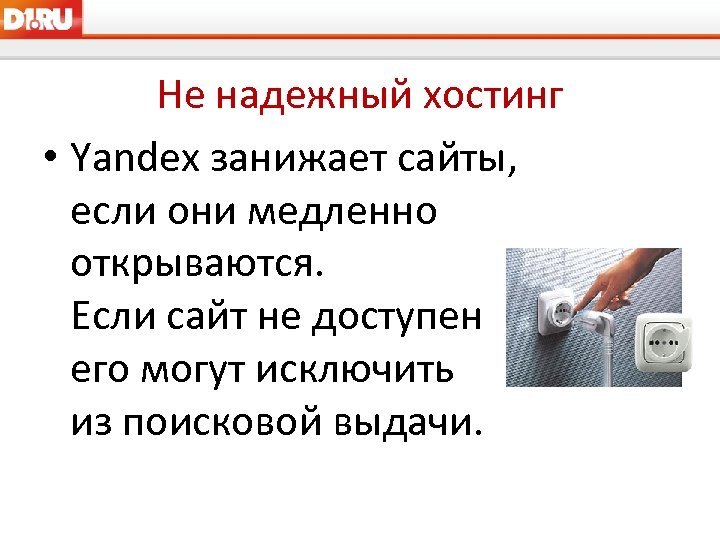 D1.RU

Не надежный хостинг

• Yandex занижает сайты, если они медленно открываются.
Если сайт не доступен его могут исключить из поисковой выдачи.